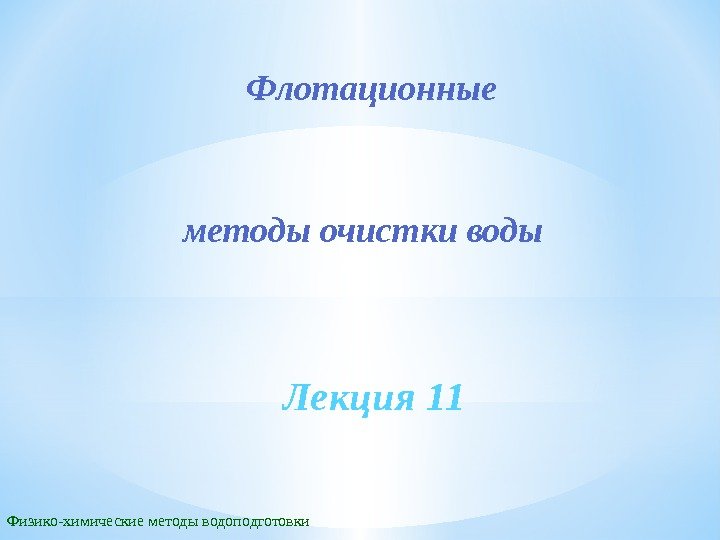 Флотационные

методы очистки воды

Лекция 11

Физико-химические методы водоподготовки